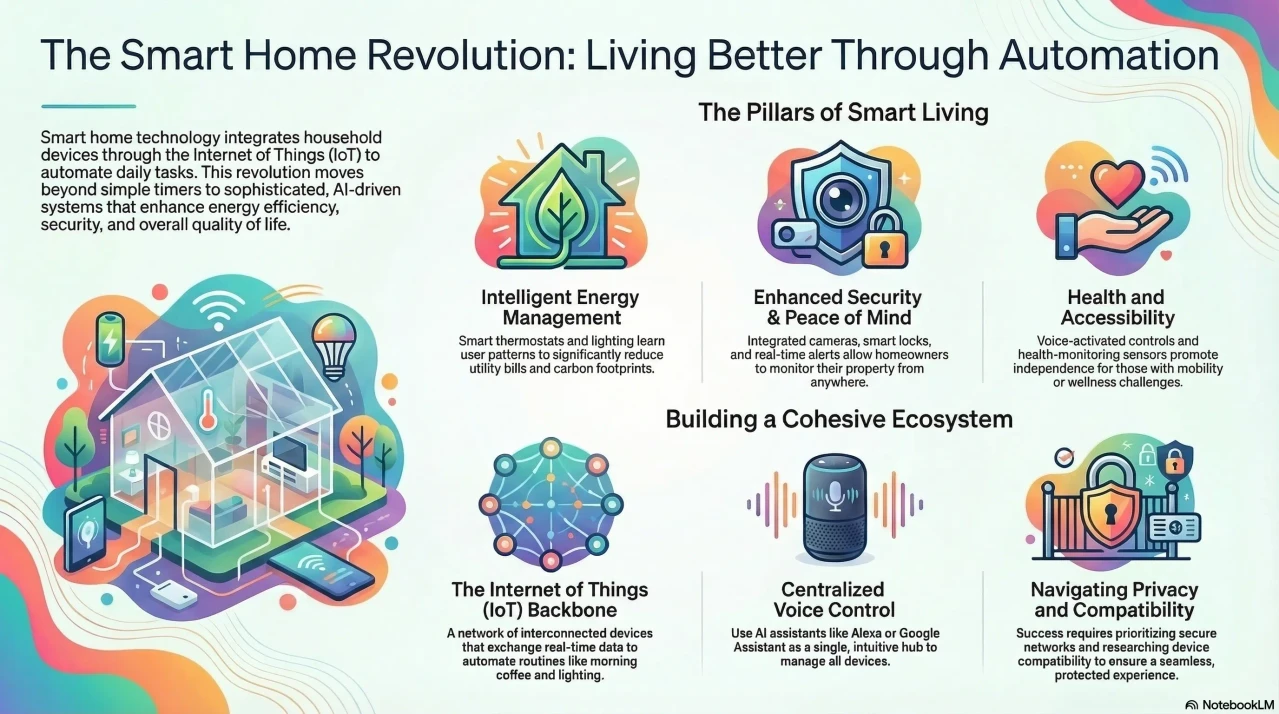 The Smart Home Revolution: Living Better Through Automation

Smart home technology integrates household devices through the Internet of Things (IoT) to automate daily tasks. This revolution moves beyond simple timers to sophisticated, AI-driven systems that enhance energy efficiency, security, and overall quality of life.

The Pillars of Smart Living

Intelligent Energy Management
Smart thermostats and lighting learn user patterns to significantly reduce utility bills and carbon footprints.

Enhanced Security & Peace of Mind
Integrated cameras, smart locks, and real-time alerts allow homeowners to monitor their property from anywhere.

Health and Accessibility
Voice-activated controls and health-monitoring sensors promote independence for those with mobility or wellness challenges.

Building a Cohesive Ecosystem

The Internet of Things (IoT) Backbone
A network of interconnected devices that exchange real-time data to automate routines like morning coffee and lighting.

Centralized Voice Control
Use AI assistants like Alexa or Google Assistant as a single, intuitive hub to manage all devices.

Navigating Privacy and Compatibility
Success requires prioritizing secure networks and researching device compatibility to ensure a seamless, protected experience.

NotebookLM